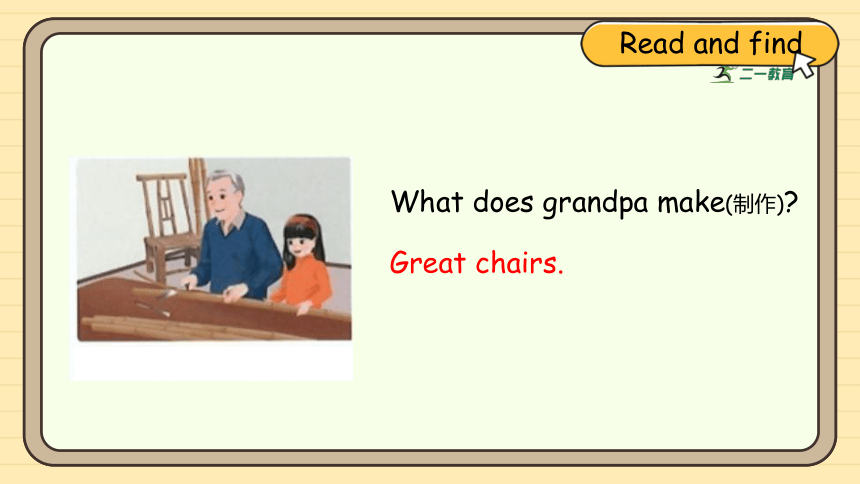 Read and find

二一教育

What does grandpa make(制作)?

Great chairs.